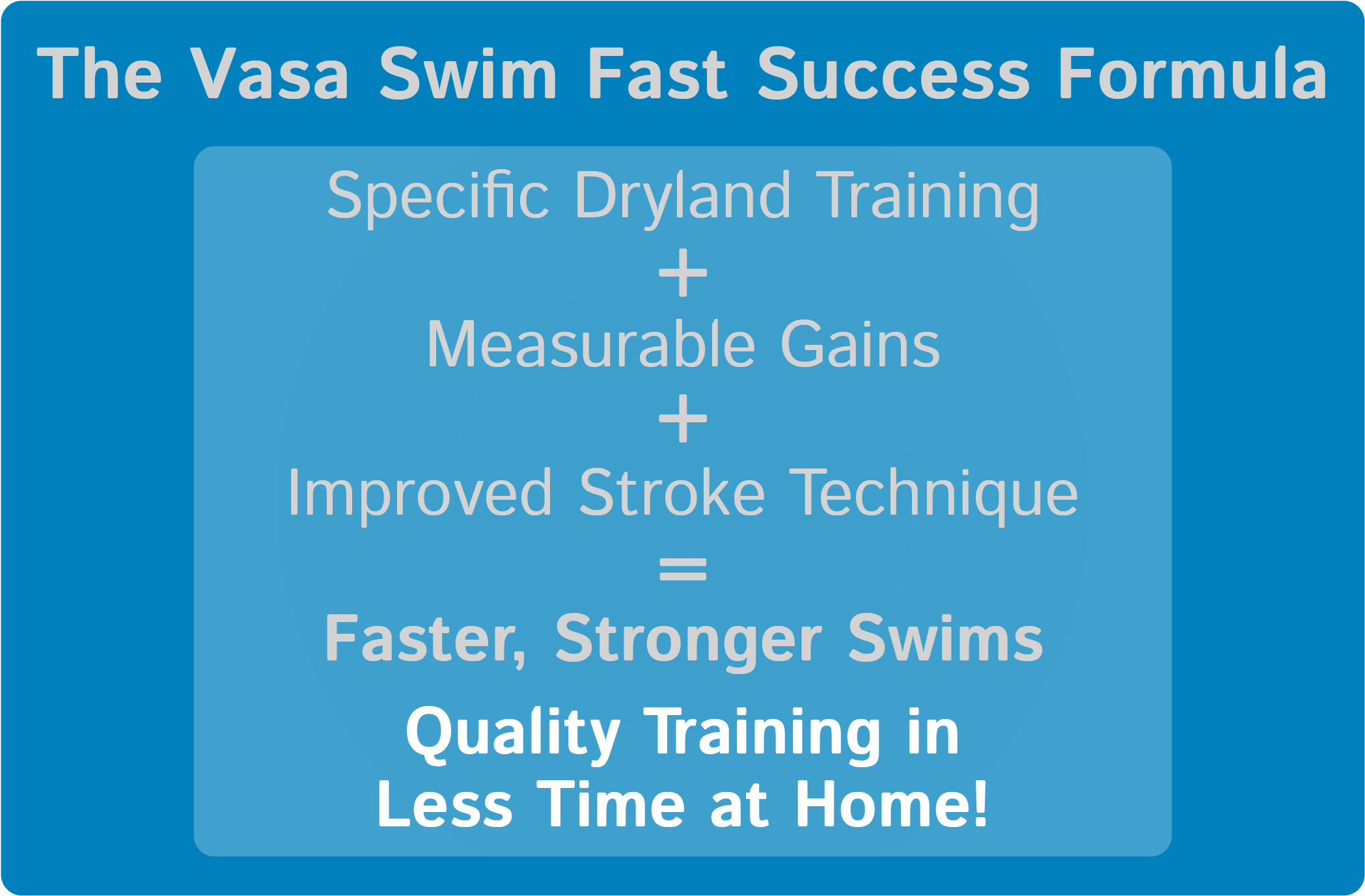 The Vasa Swim Fast Success Formula

Specific Dryland Training

+

Measurable Gains

+

Improved Stroke Technique

=

Faster, Stronger Swims

Quality Training in Less Time at Home!